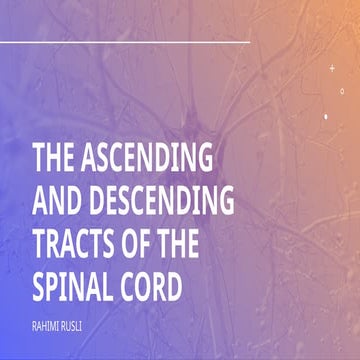 THE ASCENDING AND DESCENDING TRACTS OF THE SPINAL CORD

RAHIMI RUSLI